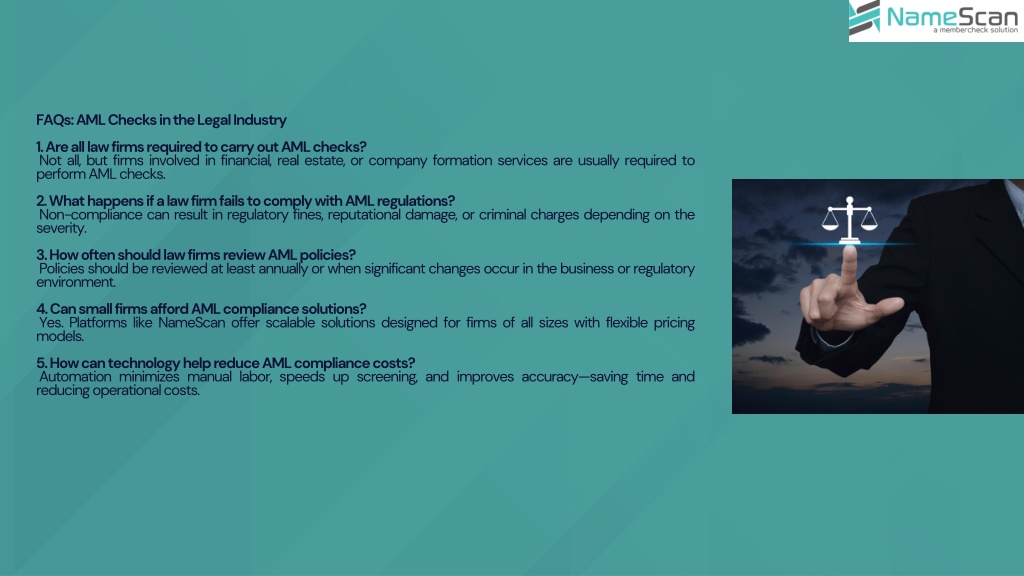 NameScan
a membercheck solution

FAQs: AML Checks in the Legal Industry

1. Are all law firms required to carry out AML checks?
Not all, but firms involved in financial, real estate, or company formation services are usually required to perform AML checks.

2. What happens if a law firm fails to comply with AML regulations?
Non-compliance can result in regulatory fines, reputational damage, or criminal charges depending on the severity.

3. How often should law firms review AML policies?
Policies should be reviewed at least annually or when significant changes occur in the business or regulatory environment.

4. Can small firms afford AML compliance solutions?
Yes. Platforms like NameScan offer scalable solutions designed for firms of all sizes with flexible pricing models.

5. How can technology help reduce AML compliance costs?
Automation minimizes manual labor, speeds up screening, and improves accuracy—saving time and reducing operational costs.